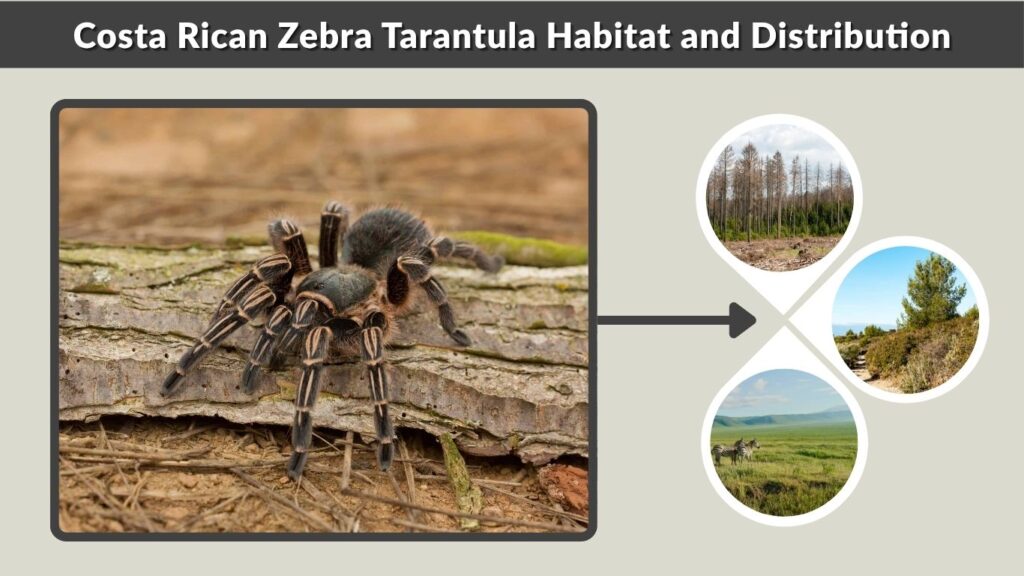 Costa Rican Zebra Tarantula Habitat and Distribution